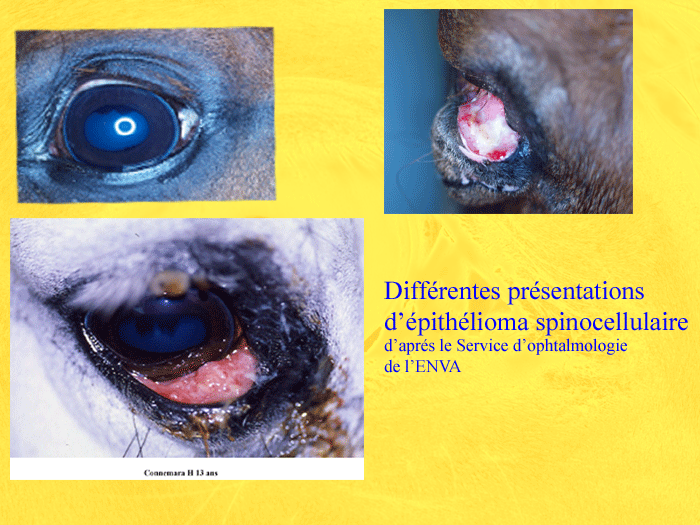 Connemara H 13 ans

Différentes présentations d'épithélioma spinocellulaire
d'aprés le Service d'ophtalmologie de l'ENVA